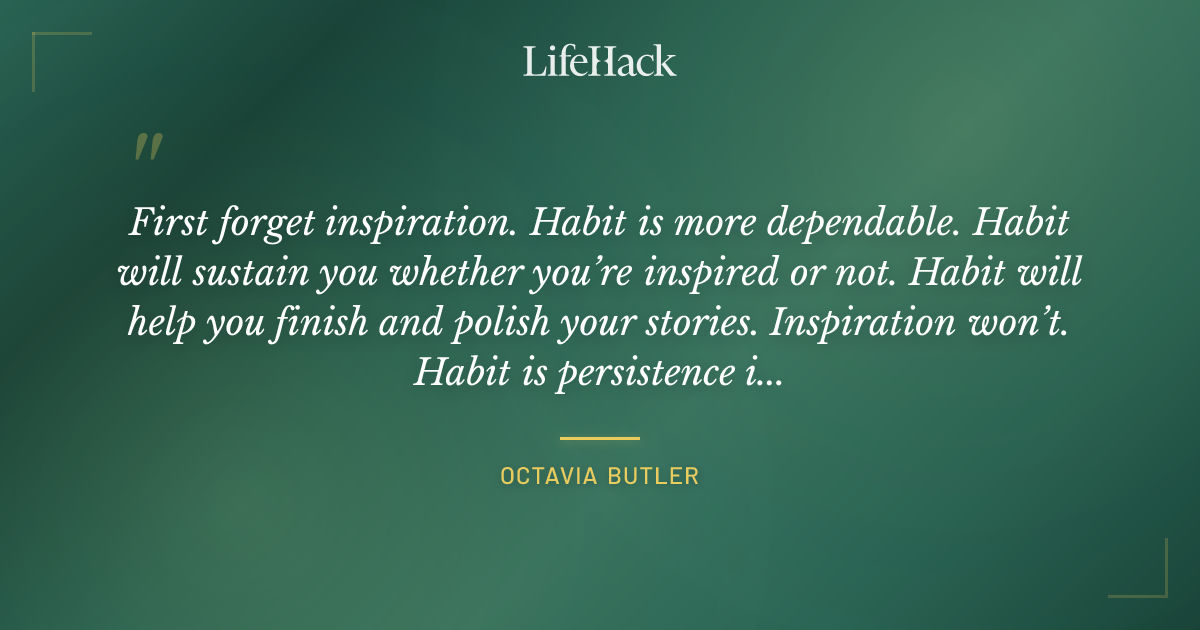 LifeHack

"

First forget inspiration. Habit is more dependable. Habit will sustain you whether you're inspired or not. Habit will help you finish and polish your stories. Inspiration won't. Habit is persistence i...

OCTAVIA BUTLER